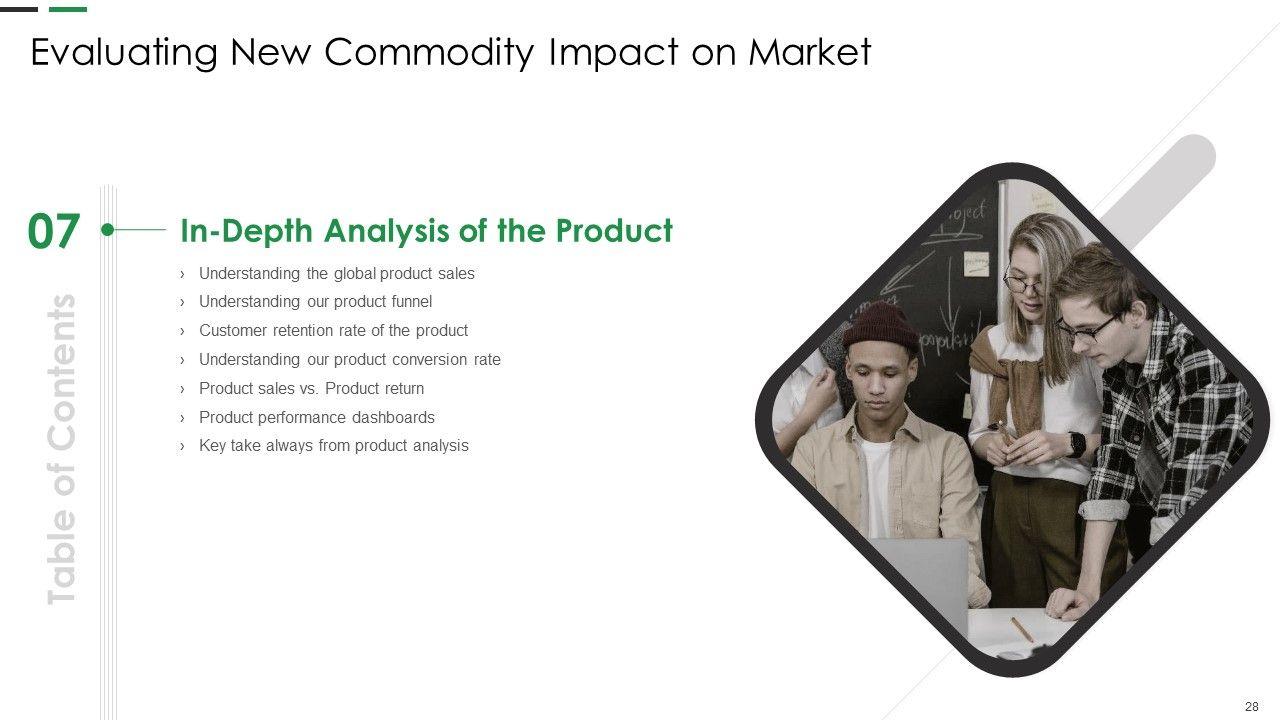 Evaluating New Commodity Impact on Market

Table of Contents

07

In-Depth Analysis of the Product

› Understanding the global product sales
› Understanding our product funnel
› Customer retention rate of the product
› Understanding our product conversion rate
› Product sales vs. Product return
› Product performance dashboards
› Key take always from product analysis

28